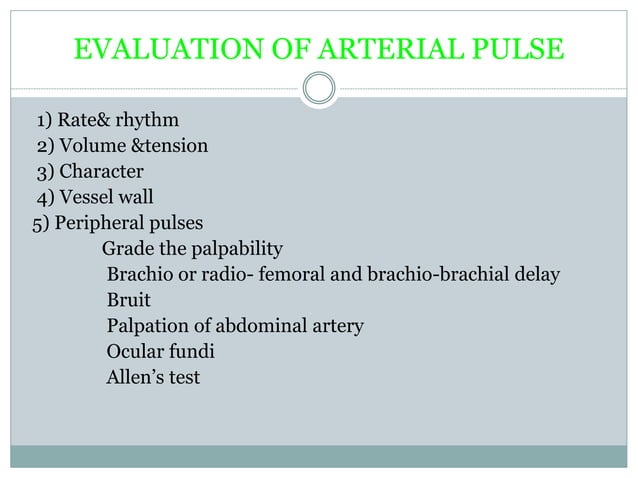 EVALUATION OF ARTERIAL PULSE

1) Rate& rhythm
2) Volume &tension
3) Character
4) Vessel wall
5) Peripheral pulses
Grade the palpability
Brachio or radio- femoral and brachio-brachial delay
Bruit
Palpation of abdominal artery
Ocular fundi
Allen’s test